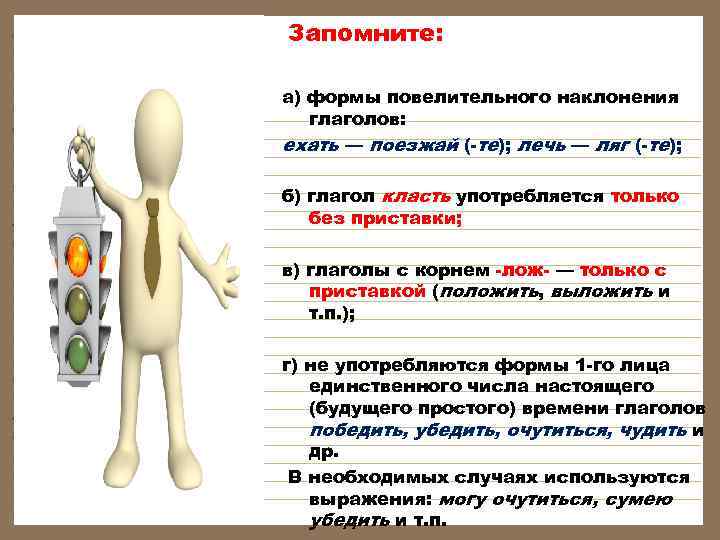 Запомните:

а) формы повелительного наклонения глаголов:
ехать — поезжай (-те); лечь — ляг (-те);

б) глагол класть употребляется только без приставки;

в) глаголы с корнем -лож- — только с приставкой (положить, выложить и т.п.);

г) не употребляются формы 1-го лица единственного числа настоящего (будущего простого) времени глаголов победить, убедить, очутиться, чудить и др.

В необходимых случаях используются выражения: могу очутиться, сумею убедить и т.п.